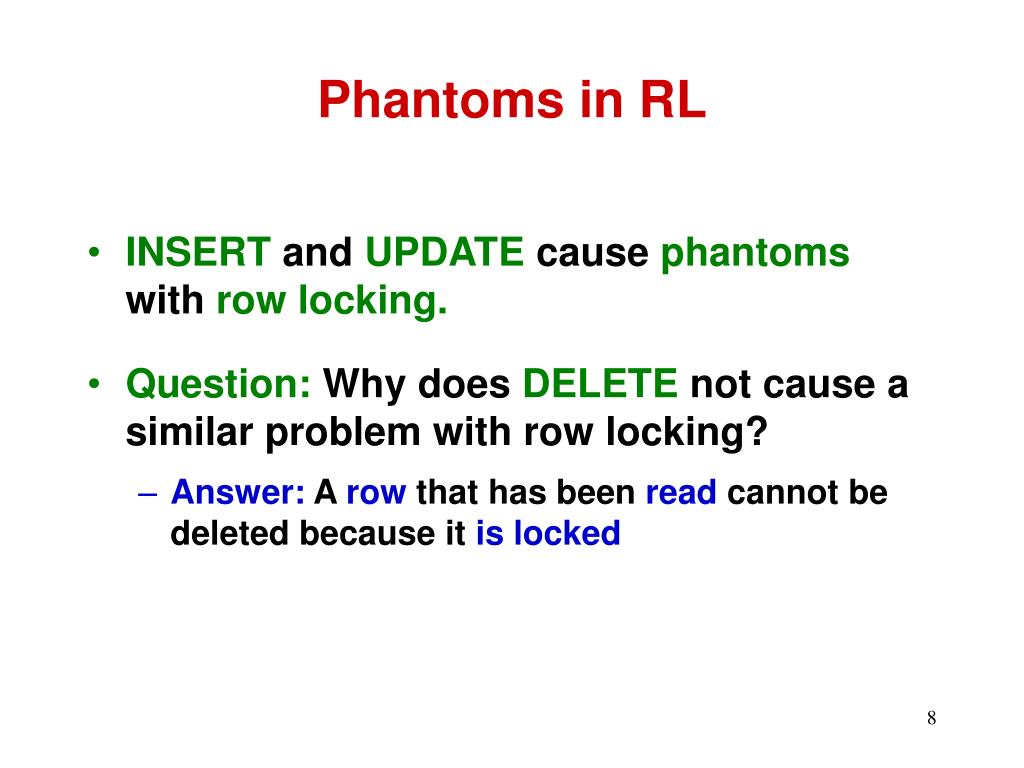 Phantoms in RL

• INSERT and UPDATE cause phantoms with row locking.

• Question: Why does DELETE not cause a similar problem with row locking?

– Answer: A row that has been read cannot be deleted because it is locked

8